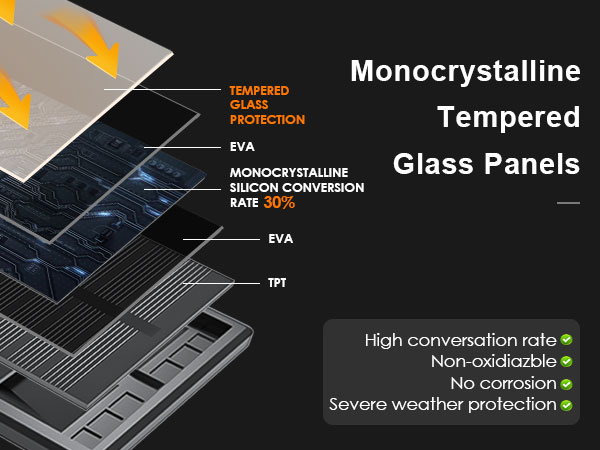 Monocrystalline
Tempered
Glass Panels

TEMPERED GLASS PROTECTION

EVA

MONOCRYSTALLINE SILICON CONVERSION RATE 30%

EVA

TPT

High conversation rate
Non-oxidiazble
No corrosion
Severe weather protection